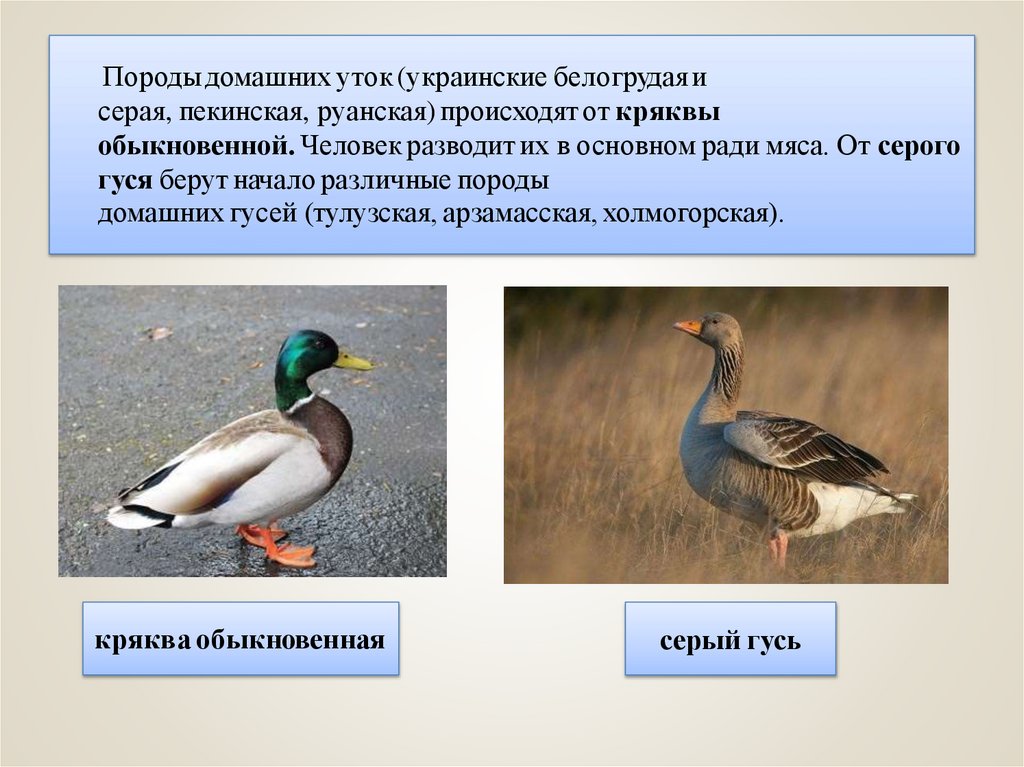 Породы домашних уток (украинские белогрудая и серая, пекинская, руанская) происходят от кряквы обыкновенной. Человек разводит их в основном ради мяса. От серого гуся берут начало различные породы домашних гусей (тулузская, арзамасская, холмогорская).

кряква обыкновенная

серый гусь